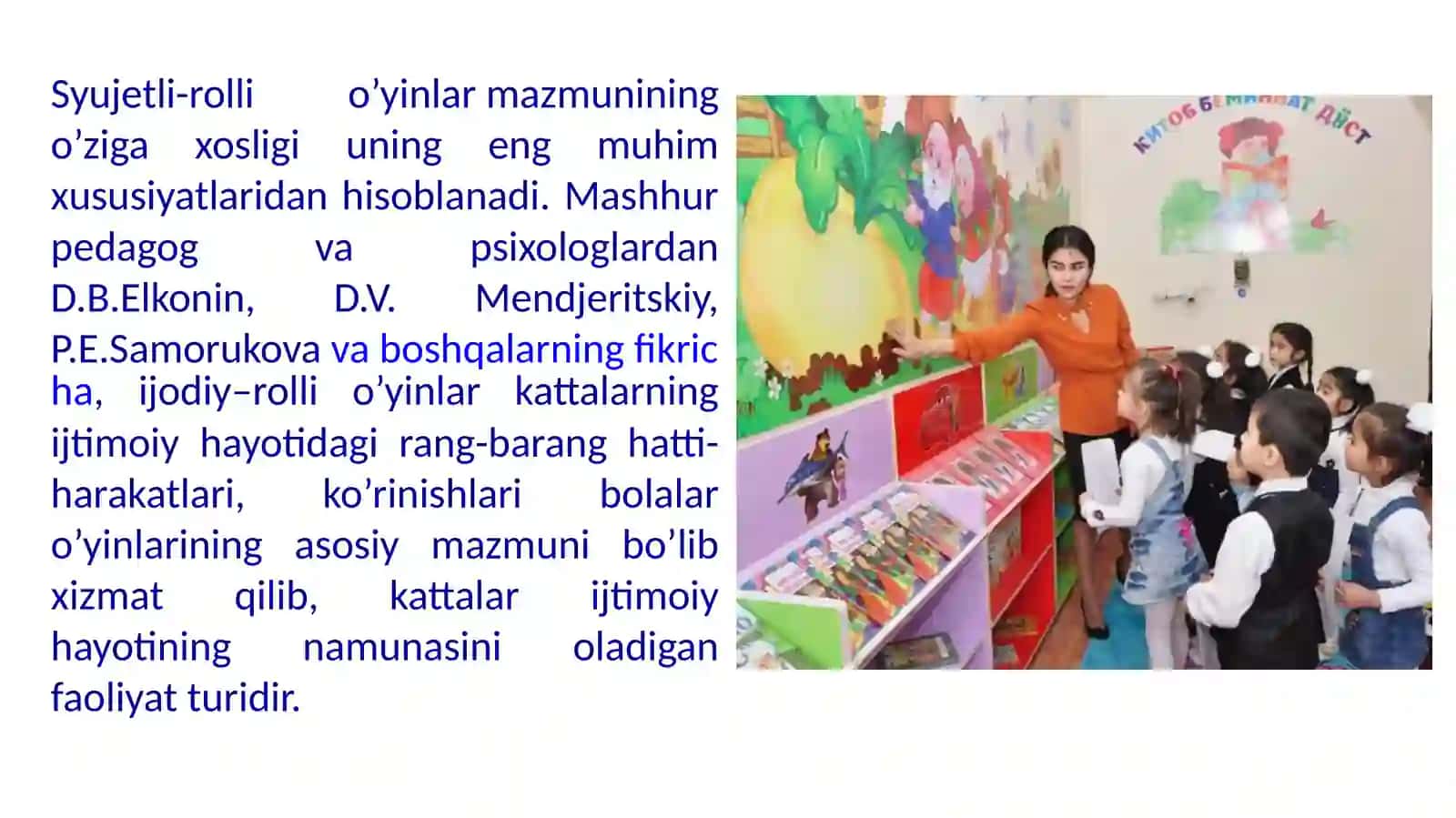 Syujetli-rolli o’yinlar mazmunining o’ziga xosligi uning eng muhim xususiyatlaridan hisoblanadi. Mashhur pedagog va psixologlardan D.B.Elkonin, D.V. Mendjeritskiy, P.E.Samorukova va boshqalarning fikricha, ijodiy–rolli o’yinlar kattalarning ijtimoiy hayotidagi rang-barang hatti-harakatlari, ko’rinishlari bolalar o’yinlarining asosiy mazmuni bo’lib xizmat qilib, kattalar ijtimoiy hayotining namunasini oladigan faoliyat turidir.

КИТОБ БЕМИННАТ ДЎСТ